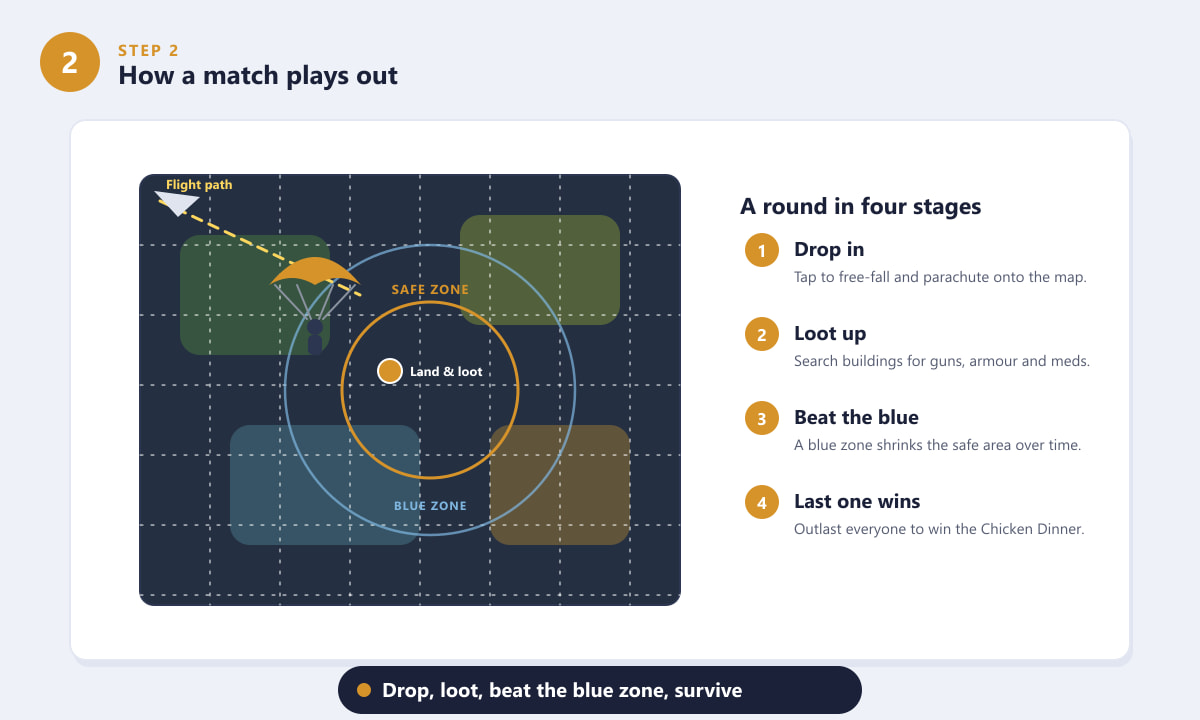 2

STEP 2

How a match plays out

Flight path

SAFE ZONE

Land & loot

BLUE ZONE

A round in four stages

1 Drop in

Tap to free-fall and parachute onto the map.

2 Loot up

Search buildings for guns, armour and meds.

3 Beat the blue

A blue zone shrinks the safe area over time.

4 Last one wins

Outlast everyone to win the Chicken Dinner.

Drop, loot, beat the blue zone, survive